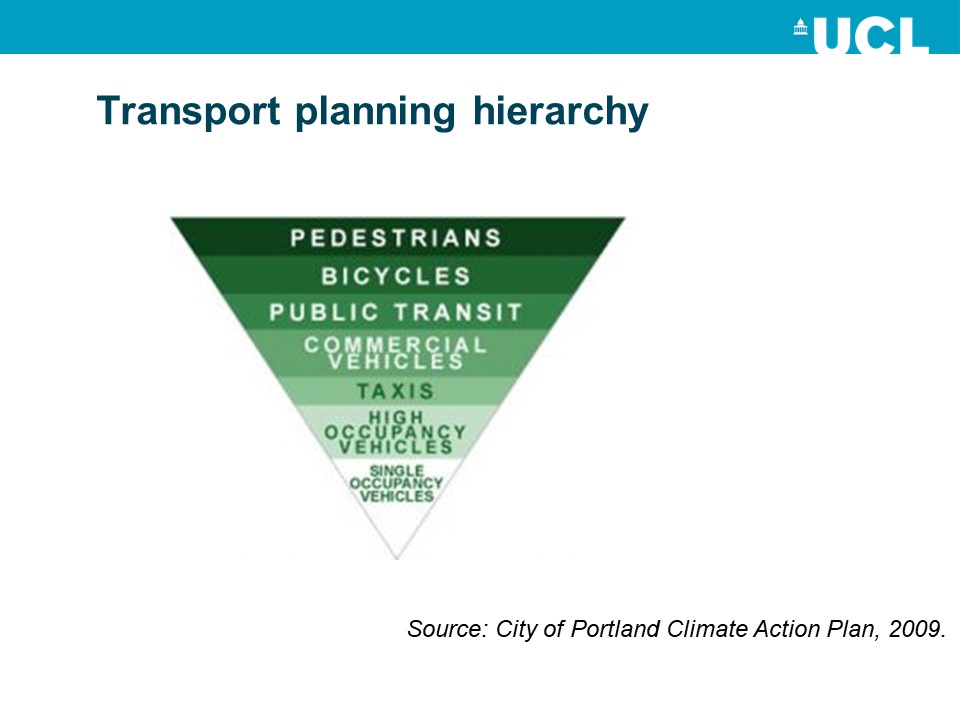 UCL

Transport planning hierarchy

PEDESTRIANS
BICYCLES
PUBLIC TRANSIT
COMMERCIAL VEHICLES
TAXIS
HIGH OCCUPANCY VEHICLES
SINGLE OCCUPANCY VEHICLES

Source: City of Portland Climate Action Plan, 2009.